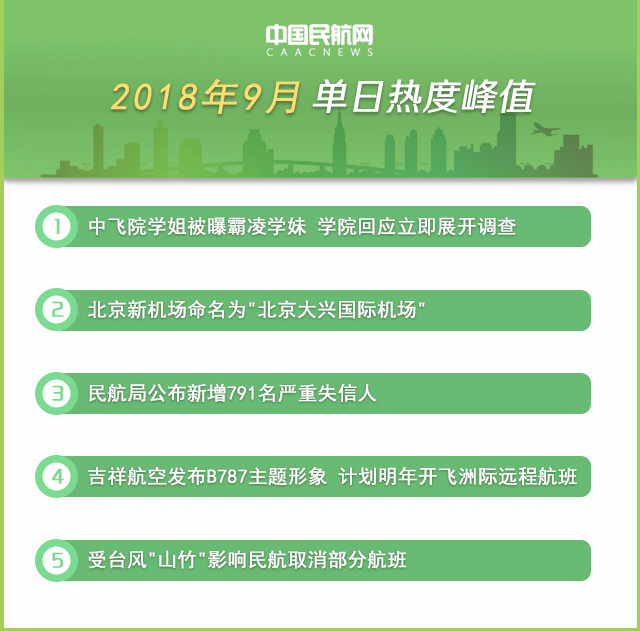 中国民航网
CAACNEWS

2018年9月 单日热度峰值

1 中飞院学姐被曝霸凌学妹 学院回应立即展开调查

2 北京新机场命名为"北京大兴国际机场"

3 民航局公布新增791名严重失信人

4 吉祥航空发布B787主题形象 计划明年开飞洲际远程航班

5 受台风"山竹"影响民航取消部分航班